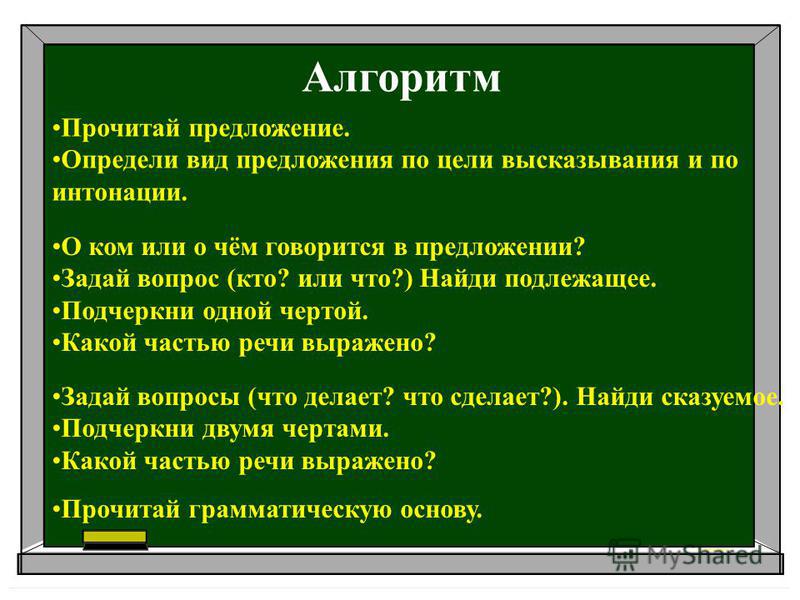 Алгоритм

•Прочитай предложение.
•Определи вид предложения по цели высказывания и по интонации.

•О ком или о чём говорится в предложении?
•Задай вопрос (кто? или что?) Найди подлежащее.
•Подчеркни одной чертой.
•Какой частью речи выражено?

•Задай вопросы (что делает? что сделает?). Найди сказуемое.
•Подчеркни двумя чертами.
•Какой частью речи выражено?

•Прочитай грамматическую основу.

MyShared